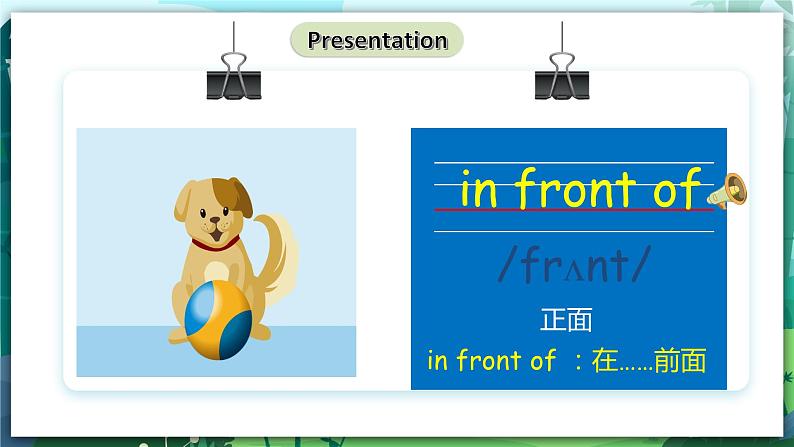 Presentation

in front of

/frʌnt/

正面

in front of ：在……前面